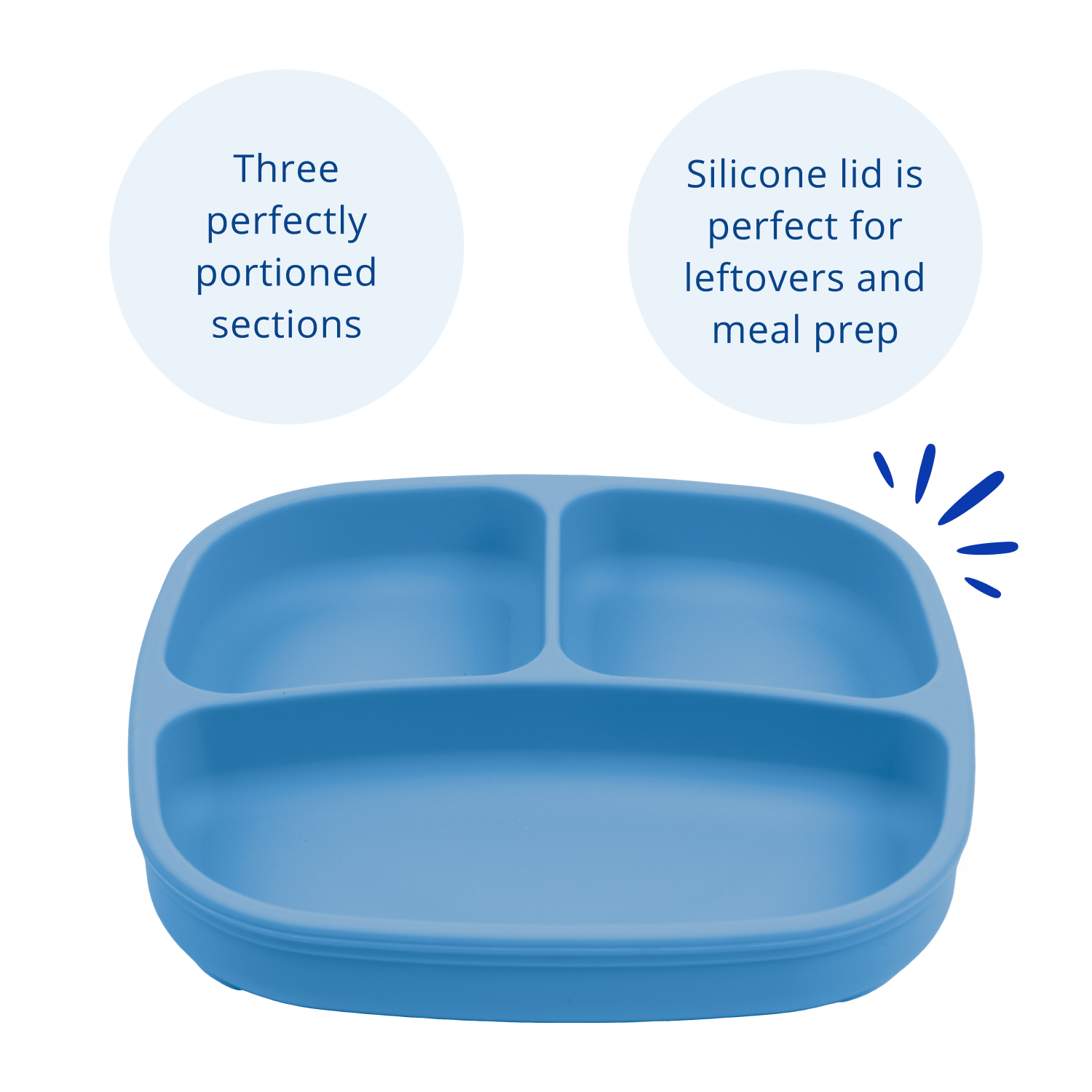 Three perfectly portioned sections

Silicone lid is perfect for leftovers and meal prep